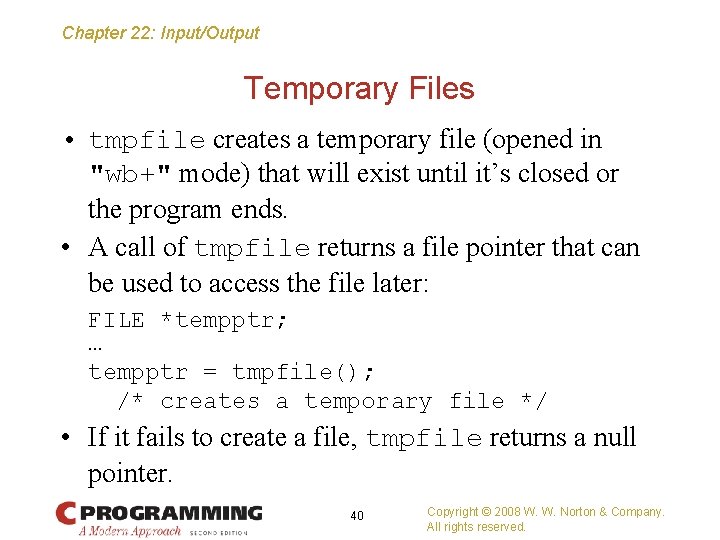 Chapter 22: Input/Output

Temporary Files

• tmpfile creates a temporary file (opened in "wb+" mode) that will exist until it's closed or the program ends.

• A call of tmpfile returns a file pointer that can be used to access the file later:

FILE *tempptr;
…
tempptr = tmpfile();
  /* creates a temporary file */

• If it fails to create a file, tmpfile returns a null pointer.

C PROGRAMMING
A Modern Approach SECOND EDITION

40

Copyright © 2008 W. W. Norton & Company.
All rights reserved.